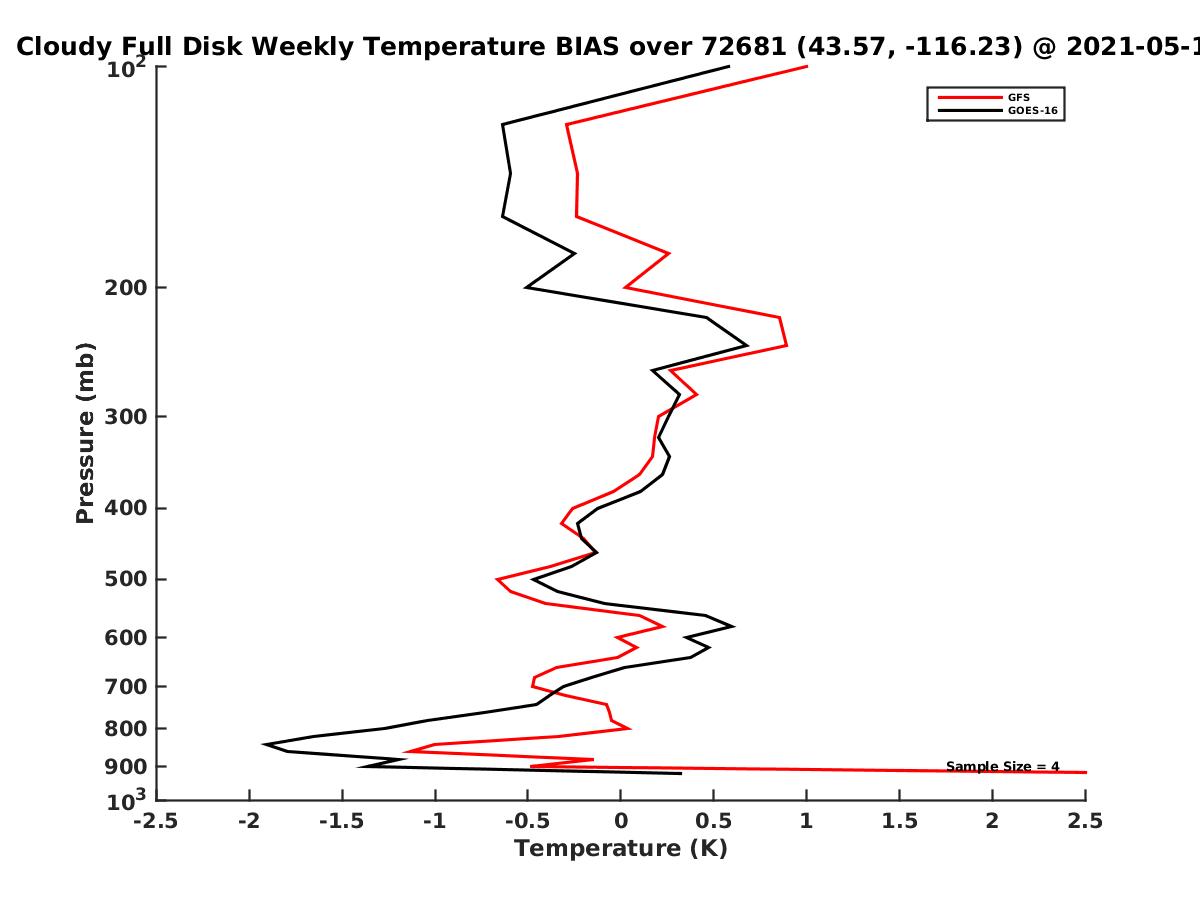 Cloudy Full Disk Weekly Temperature BIAS over 72681 (43.57, -116.23) @ 2021-05-1

GFS
GOES-16

Pressure (mb)

$10^2$
200
300
400
500
600
700
800
900
$10^3$

Sample Size = 4

-2.5 -2 -1.5 -1 -0.5 0 0.5 1 1.5 2 2.5

Temperature (K)